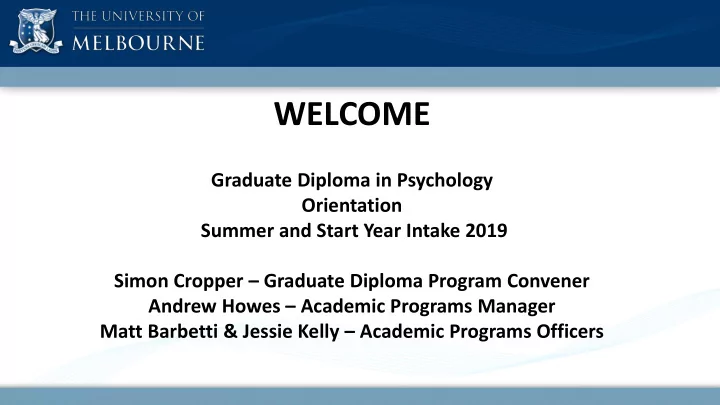 THE UNIVERSITY OF
MELBOURNE

WELCOME

Graduate Diploma in Psychology
Orientation
Summer and Start Year Intake 2019

Simon Cropper – Graduate Diploma Program Convener
Andrew Howes – Academic Programs Manager
Matt Barbetti & Jessie Kelly – Academic Programs Officers